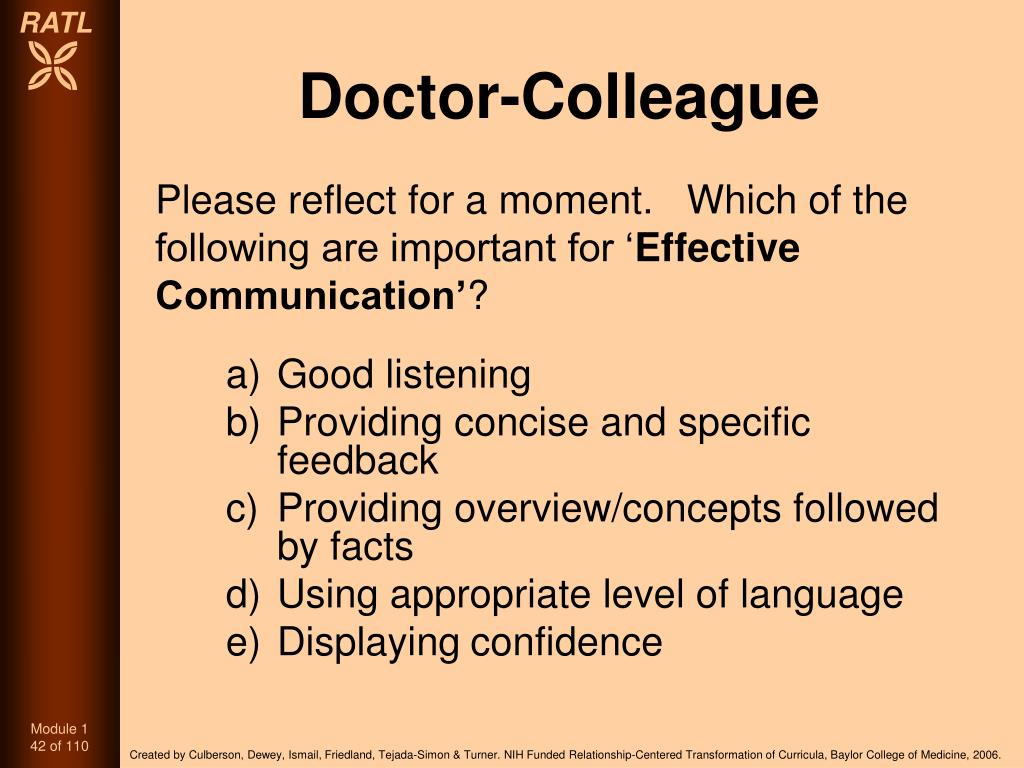 RATL

Doctor-Colleague

Please reflect for a moment. Which of the following are important for ‘Effective Communication’?

a) Good listening
b) Providing concise and specific feedback
c) Providing overview/concepts followed by facts
d) Using appropriate level of language
e) Displaying confidence

Module 1
42 of 110

Created by Culberson, Dewey, Ismail, Friedland, Tejada-Simon & Turner. NIH Funded Relationship-Centered Transformation of Curricula, Baylor College of Medicine, 2006.